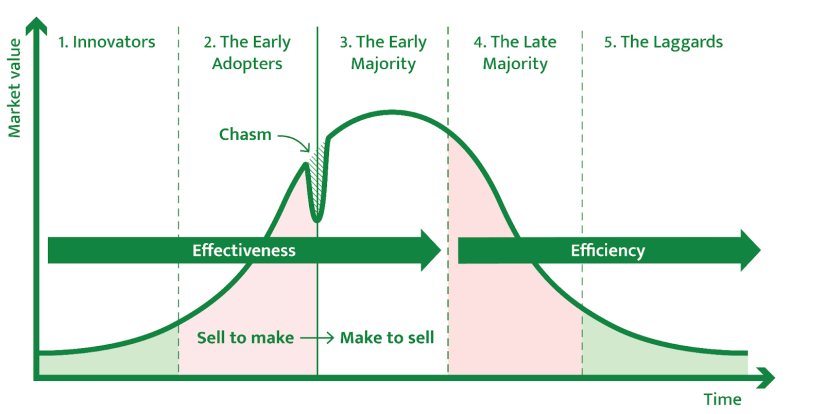 Market value

1. Innovators

2. The Early Adopters

3. The Early Majority

4. The Late Majority

5. The Laggards

Chasm

Effectiveness

Efficiency

Sell to make → Make to sell

Time